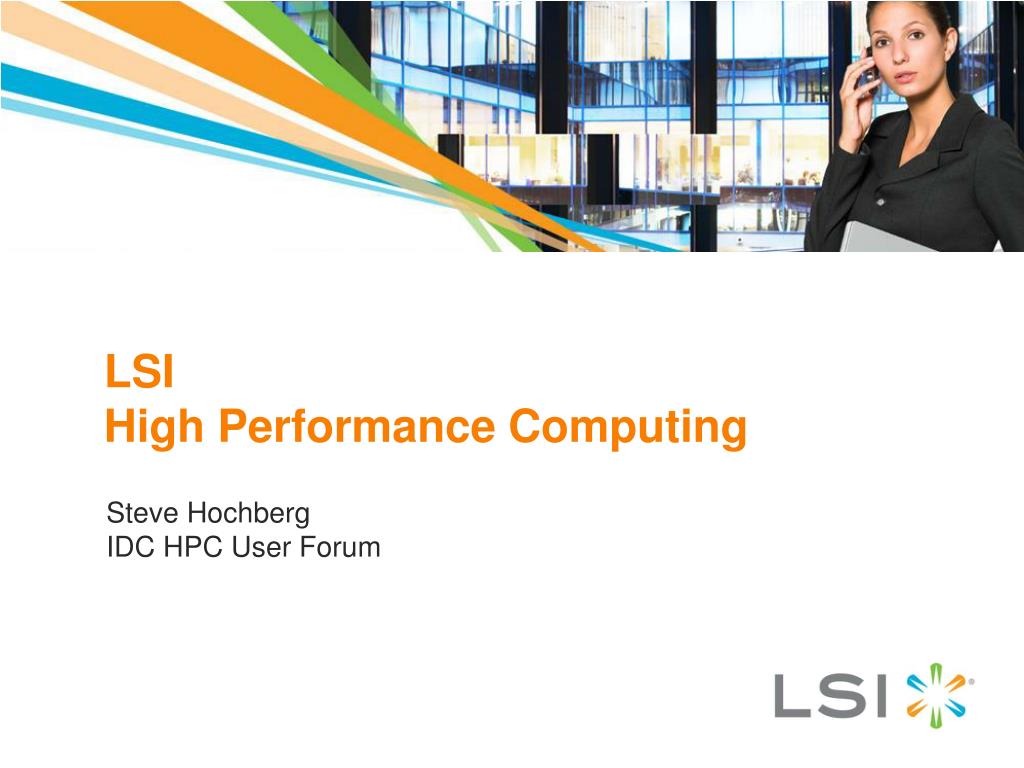 LSI
High Performance Computing

Steve Hochberg
IDC HPC User Forum

LSI